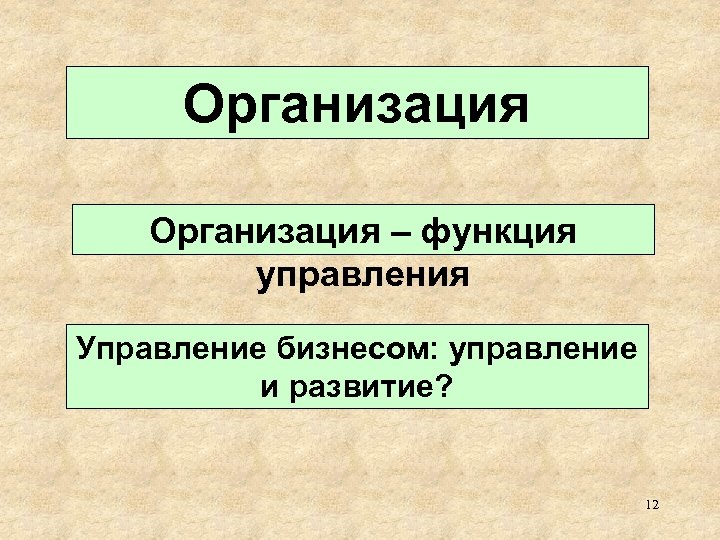 Организация

Организация – функция управления

Управление бизнесом: управление и развитие?

12